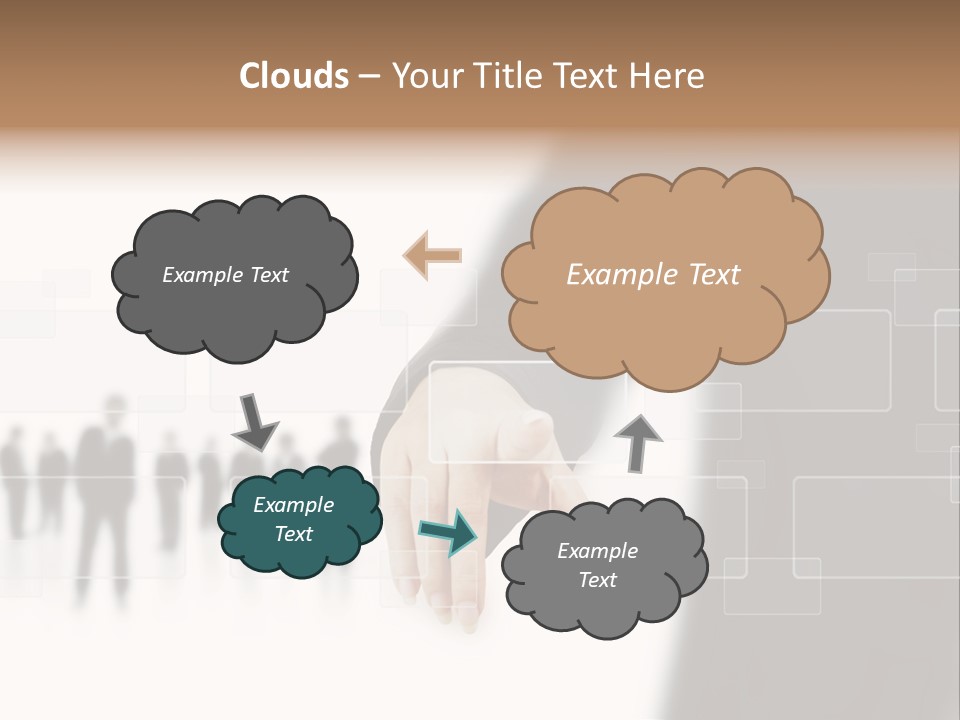 Clouds – Your Title Text Here

Example Text

Example Text

Example Text

Example Text